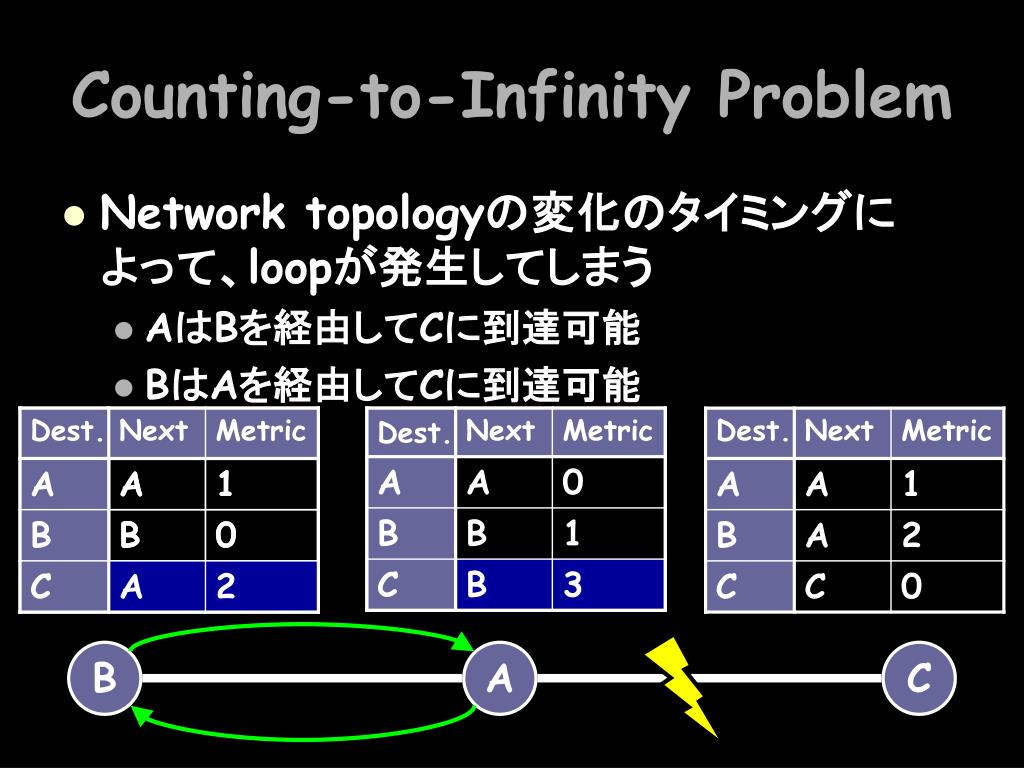 Counting-to-Infinity Problem

Network topologyの変化のタイミングによって、loopが発生してしまう

AはBを経由してCに到達可能

BはAを経由してCに到達可能

| Dest. | Next | Metric |
|---|---|---|
| A | A | 1 |
| B | B | 0 |
| C | A | 2 |

| Dest. | Next | Metric |
|---|---|---|
| A | A | 0 |
| B | B | 1 |
| C | B | 3 |

| Dest. | Next | Metric |
|---|---|---|
| A | A | 1 |
| B | A | 2 |
| C | C | 0 |

B

A

C